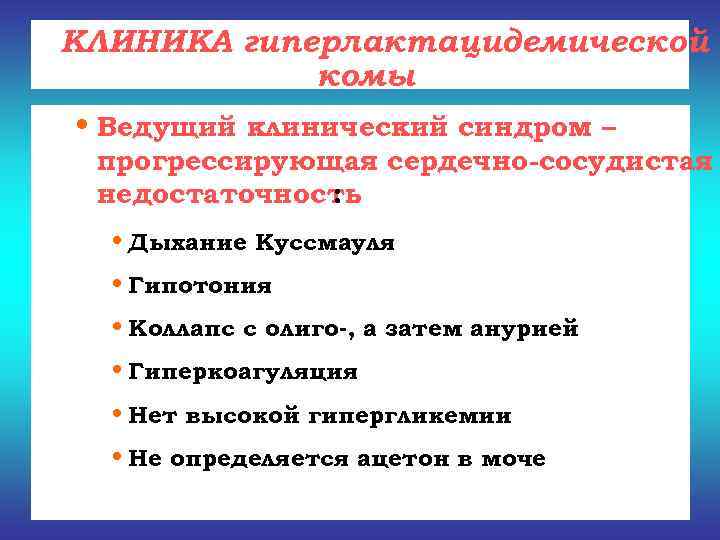 КЛИНИКА гиперлактацидемической комы

• Ведущий клинический синдром – прогрессирующая сердечно-сосудистая недостаточность:

• Дыхание Куссмауля

• Гипотония

• Коллапс с олиго-, а затем анурией

• Гиперкоагуляция

• Нет высокой гипергликемии

• Не определяется ацетон в моче